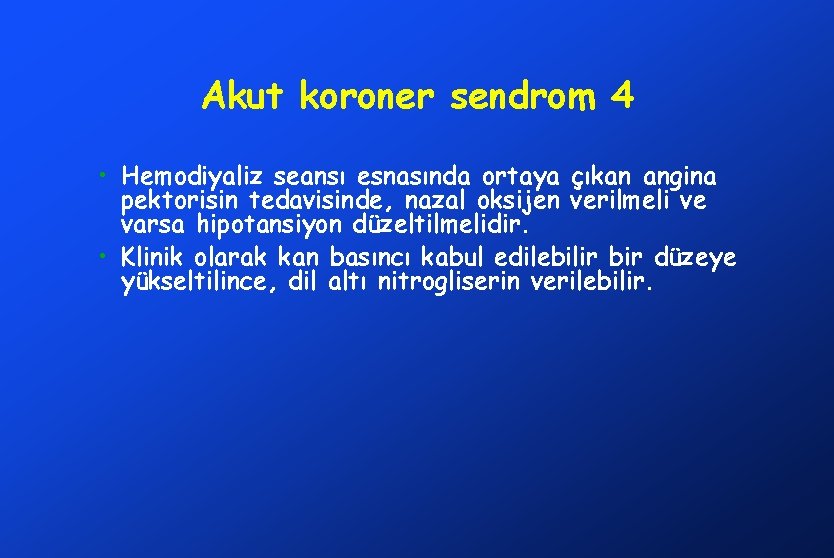 Akut koroner sendrom 4

• Hemodiyaliz seansı esnasında ortaya çıkan angina pektorisin tedavisinde, nazal oksijen verilmeli ve varsa hipotansiyon düzeltilmelidir.
• Klinik olarak kan basıncı kabul edilebilir bir düzeye yükseltilince, dil altı nitrogliserin verilebilir.